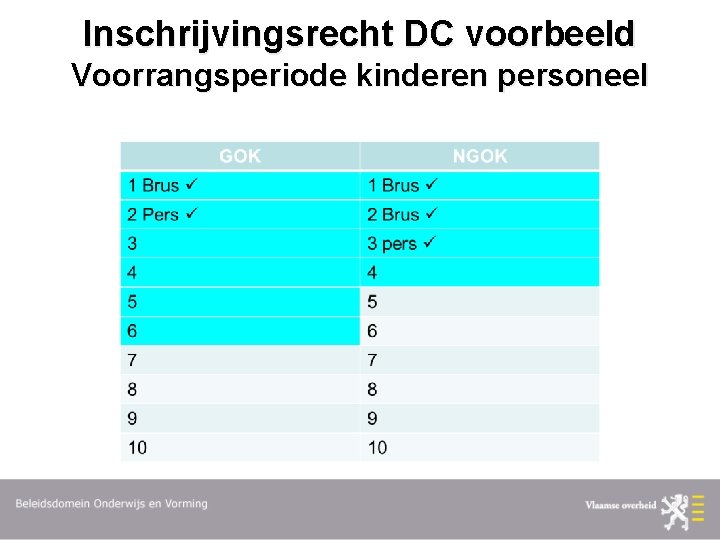 Inschrijvingsrecht DC voorbeeld
Voorrangsperiode kinderen personeel

| GOK | NGOK |
|---|---|
| 1 Brus ✓ | 1 Brus ✓ |
| 2 Pers ✓ | 2 Brus ✓ |
| 3 | 3 pers ✓ |
| 4 | 4 |
| 5 | 5 |
| 6 | 6 |
| 7 | 7 |
| 8 | 8 |
| 9 | 9 |
| 10 | 10 |

Beleidsdomein Onderwijs en Vorming

Vlaamse overheid